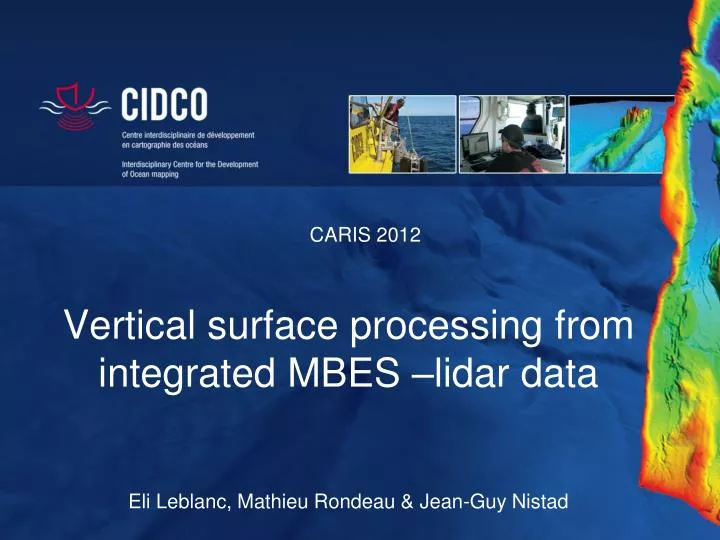 CIDCO

Centre interdisciplinaire de développement en cartographie des océans

Interdisciplinary Centre for the Development of Ocean mapping

CARIS 2012

Vertical surface processing from integrated MBES –lidar data

Eli Leblanc, Mathieu Rondeau & Jean-Guy Nistad